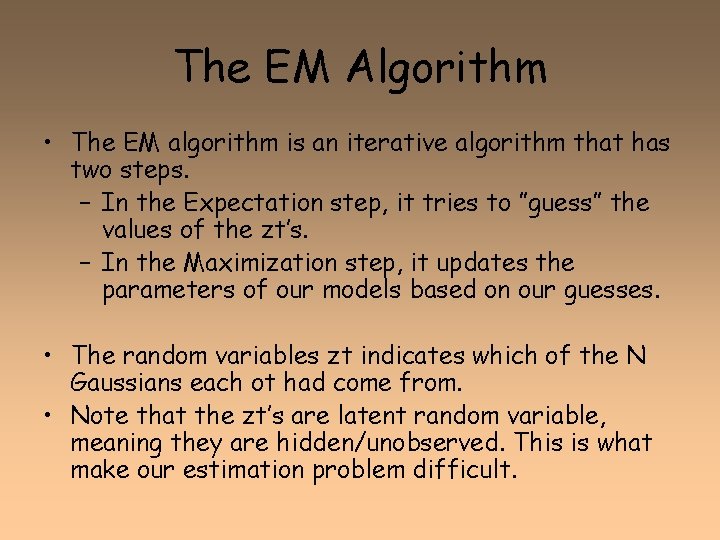 The EM Algorithm

• The EM algorithm is an iterative algorithm that has two steps.
– In the Expectation step, it tries to "guess" the values of the zt's.
– In the Maximization step, it updates the parameters of our models based on our guesses.

• The random variables zt indicates which of the N Gaussians each ot had come from.
• Note that the zt's are latent random variable, meaning they are hidden/unobserved. This is what make our estimation problem difficult.